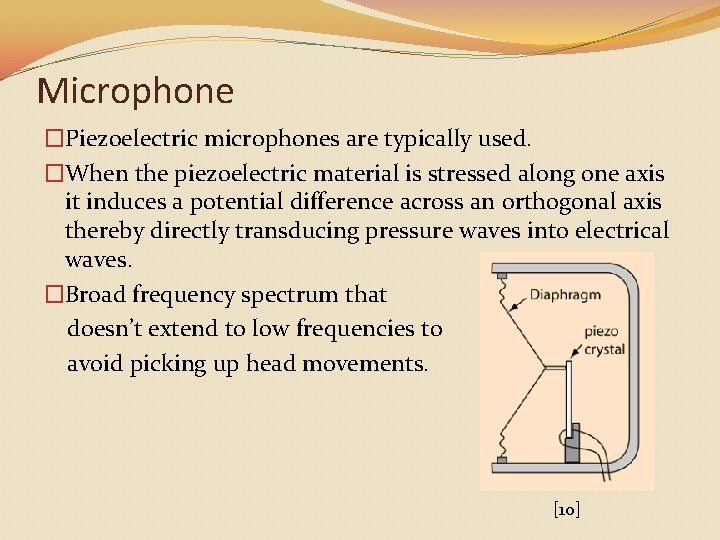 Microphone

□Piezoelectric microphones are typically used.

□When the piezoelectric material is stressed along one axis it induces a potential difference across an orthogonal axis thereby directly transducing pressure waves into electrical waves.

□Broad frequency spectrum that doesn't extend to low frequencies to avoid picking up head movements.

Diaphragm

piezo crystal

[10]